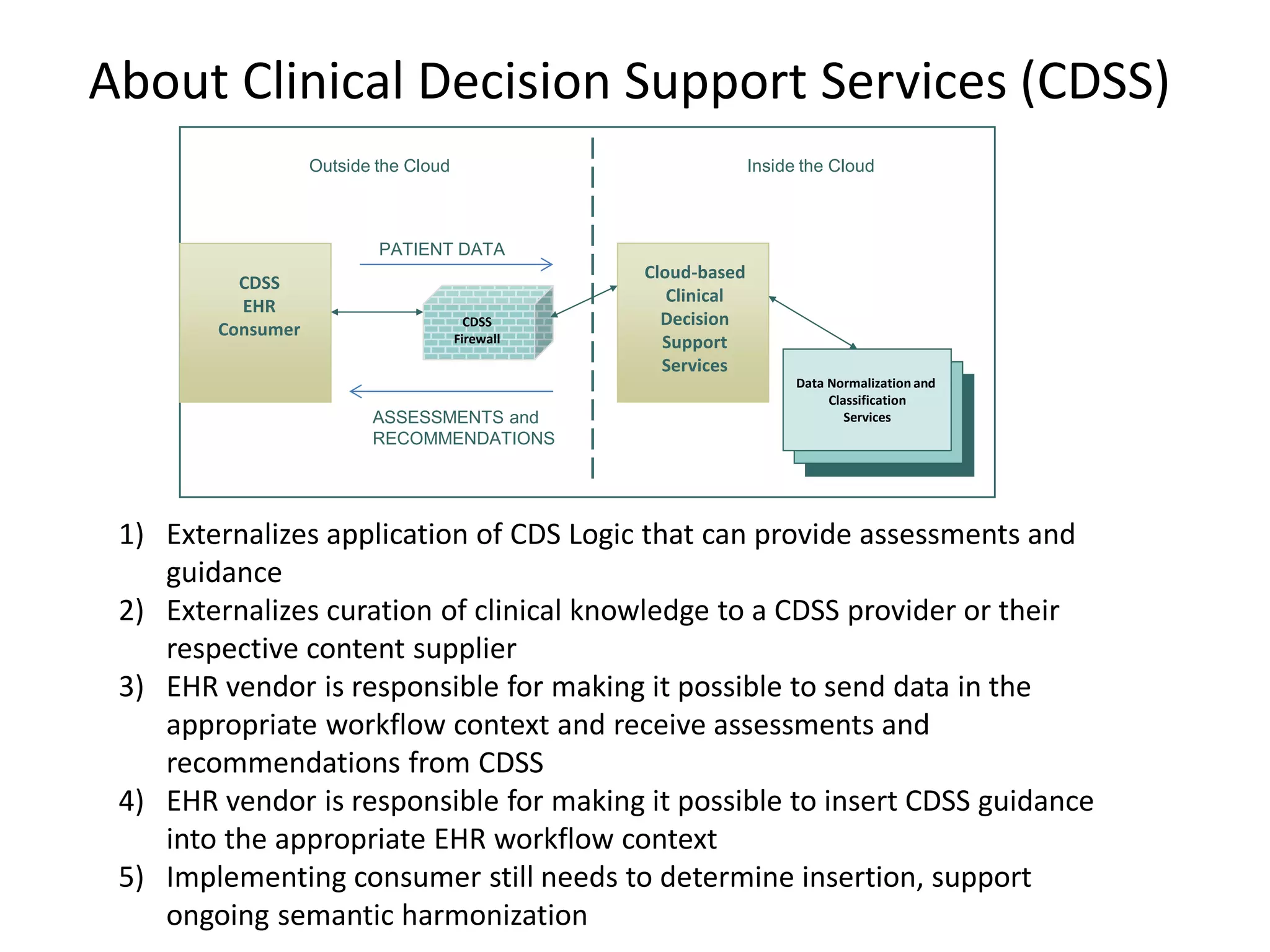 About Clinical Decision Support Services (CDSS)

Outside the Cloud

Inside the Cloud

PATIENT DATA

CDSS
EHR
Consumer

CDSS
Firewall

Cloud-based
Clinical
Decision
Support
Services

Data Normalization and
Classification
Services

ASSESSMENTS and
RECOMMENDATIONS

1) Externalizes application of CDS Logic that can provide assessments and guidance
2) Externalizes curation of clinical knowledge to a CDSS provider or their respective content supplier
3) EHR vendor is responsible for making it possible to send data in the appropriate workflow context and receive assessments and recommendations from CDSS
4) EHR vendor is responsible for making it possible to insert CDSS guidance into the appropriate EHR workflow context
5) Implementing consumer still needs to determine insertion, support ongoing semantic harmonization